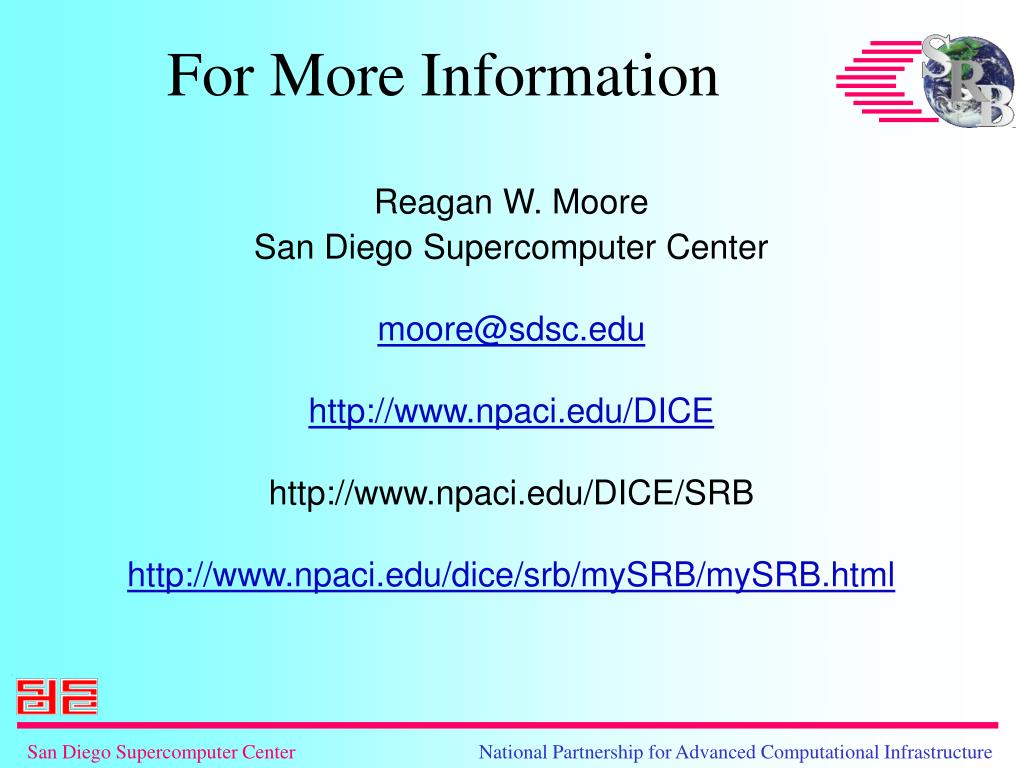 For More Information

SRB

Reagan W. Moore
San Diego Supercomputer Center

moore@sdsc.edu

http://www.npaci.edu/DICE

http://www.npaci.edu/DICE/SRB

http://www.npaci.edu/dice/srb/mySRB/mySRB.html

San Diego Supercomputer Center National Partnership for Advanced Computational Infrastructure